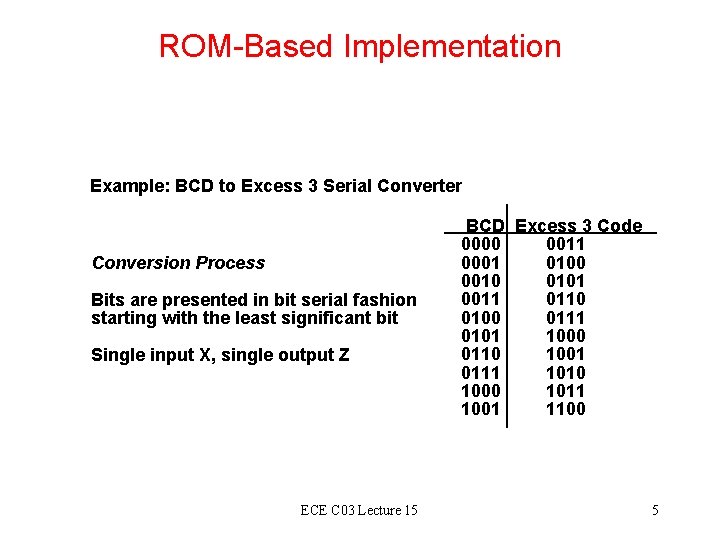 ROM-Based Implementation

Example: BCD to Excess 3 Serial Converter

Conversion Process

Bits are presented in bit serial fashion starting with the least significant bit

Single input X, single output Z

| BCD | Excess 3 Code |
|---|---|
| 0000 | 0011 |
| 0001 | 0100 |
| 0010 | 0101 |
| 0011 | 0110 |
| 0100 | 0111 |
| 0101 | 1000 |
| 0110 | 1001 |
| 0111 | 1010 |
| 1000 | 1011 |
| 1001 | 1100 |

ECE C03 Lecture 15

5